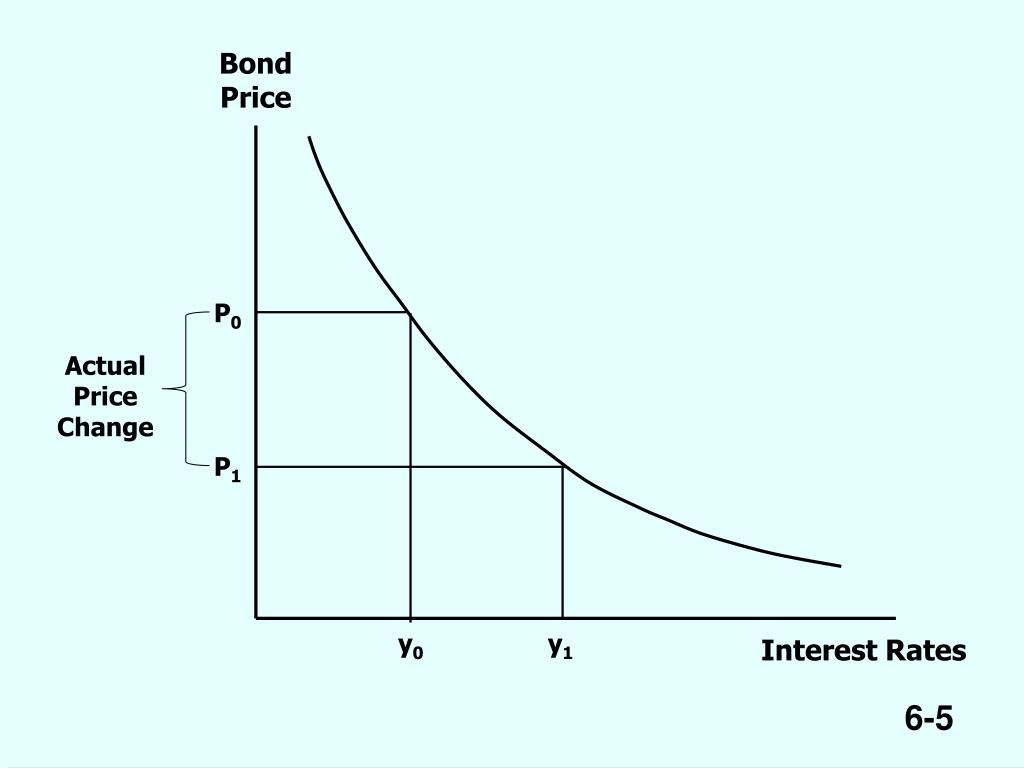 Bond Price

$P_0$

Actual Price Change

$P_1$

$y_0$

$y_1$

Interest Rates

6-5